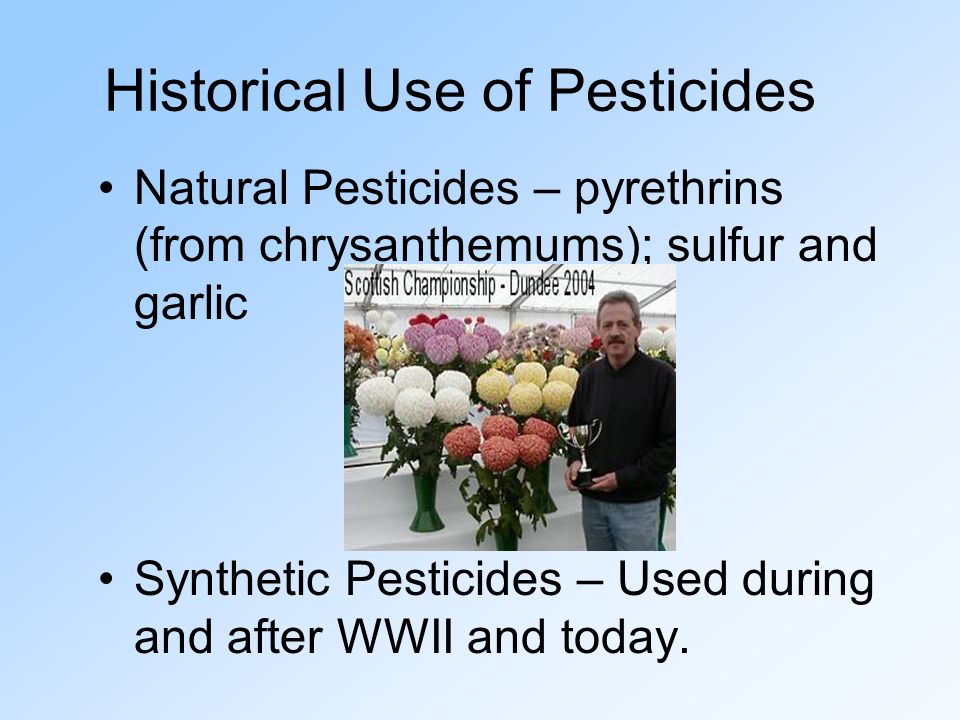 Historical Use of Pesticides

• Natural Pesticides – pyrethrins (from chrysanthemums); sulfur and garlic

Scottish Championship - Dundee 2004

• Synthetic Pesticides – Used during and after WWII and today.